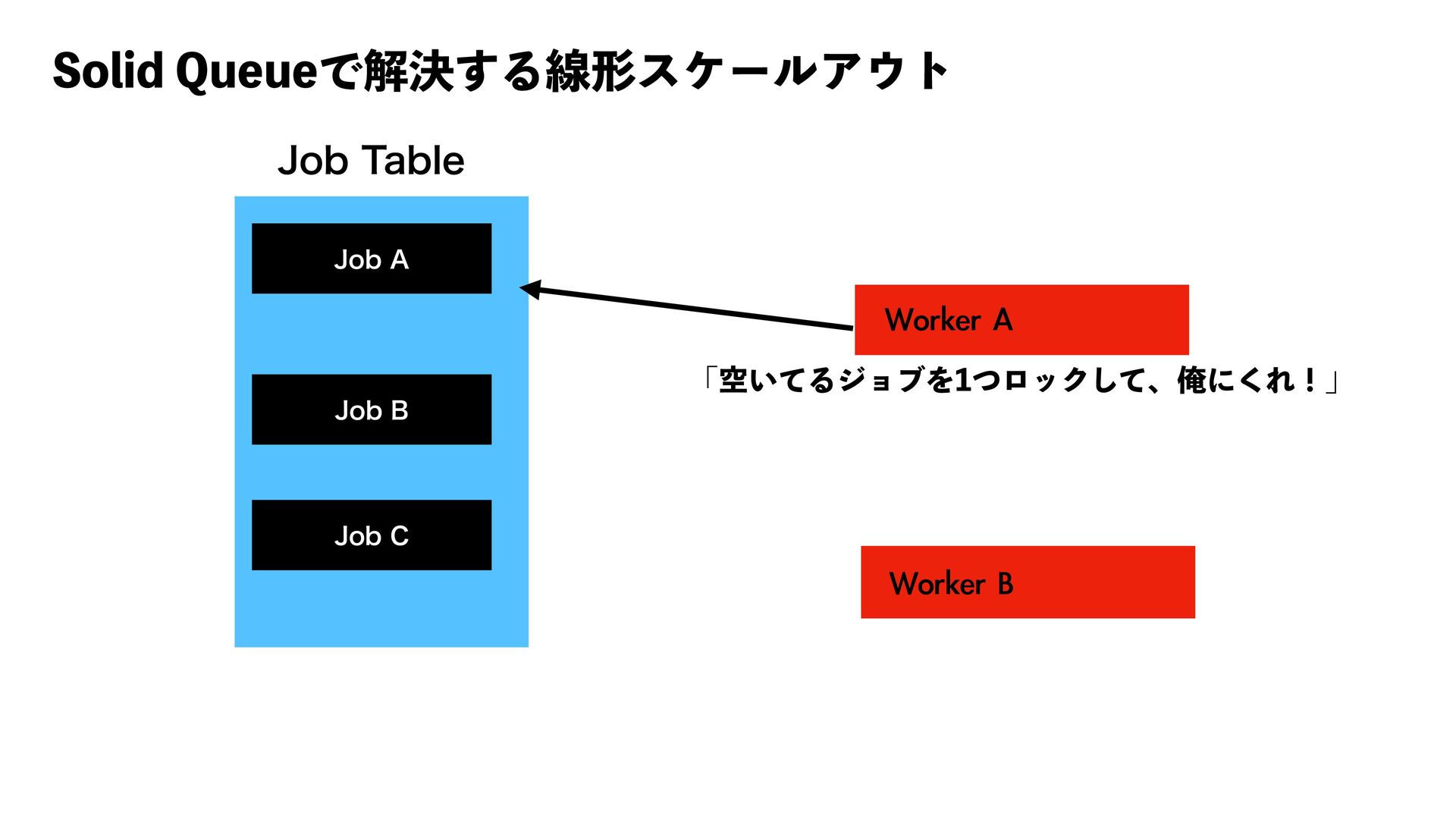 Solid Queueで解決する線形スケールアウト

Job Table

Job A

Job B

Job C

Worker A

「空いてるジョブを1つロックして、俺にくれ！」

Worker B